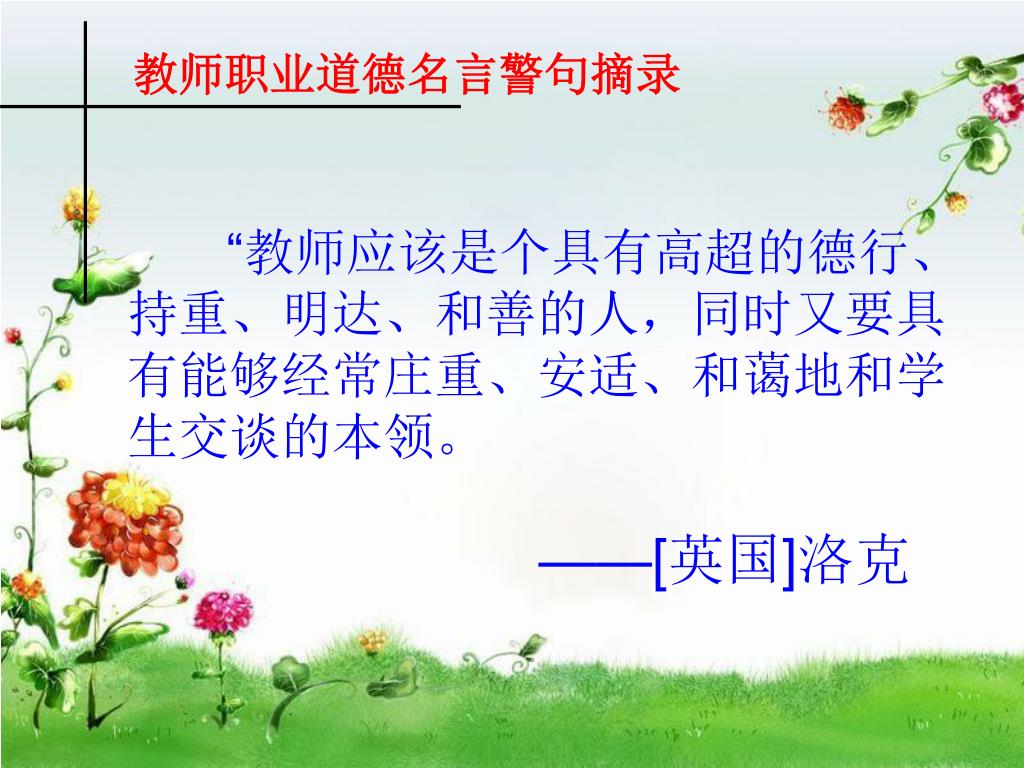 教师职业道德名言警句摘录

“教师应该是个具有高超的德行、持重、明达、和善的人，同时又要具有能够经常庄重、安适、和蔼地和学生交谈的本领。

——[英国]洛克